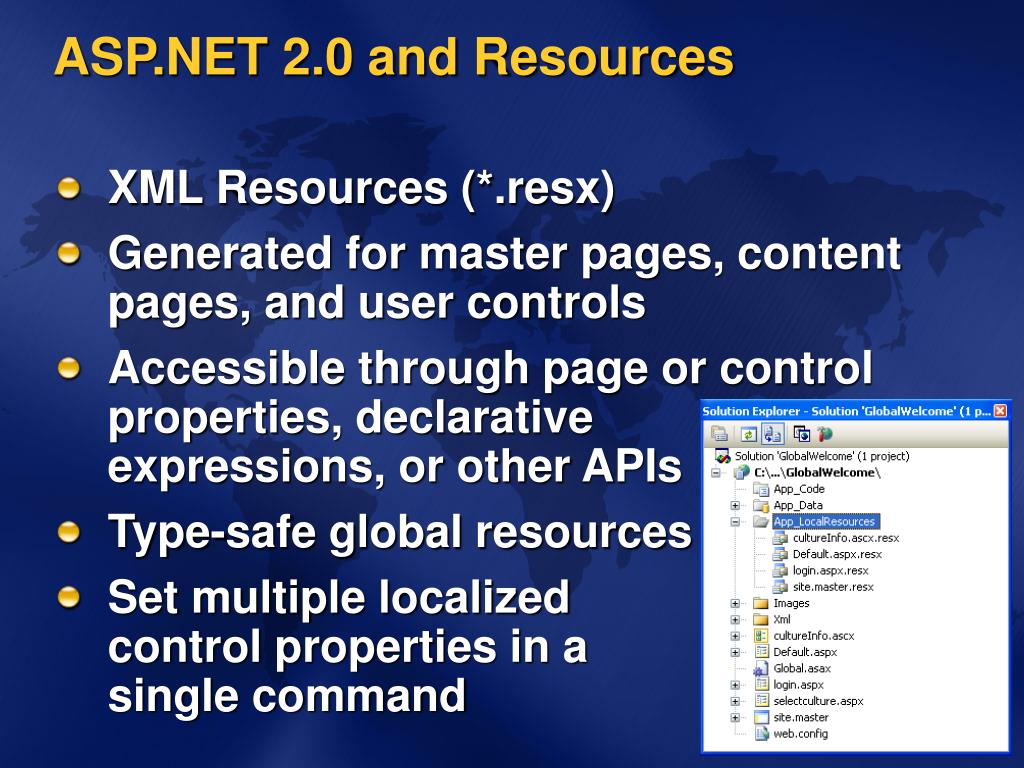 ASP.NET 2.0 and Resources

XML Resources (*.resx)

Generated for master pages, content pages, and user controls

Accessible through page or control properties, declarative expressions, or other APIs

Type-safe global resources

Set multiple localized control properties in a single command

Solution Explorer - Solution 'GlobalWelcome' (1 p...

Solution 'GlobalWelcome' (1 project)
C:\...\GlobalWelcome\
App_Code
App_Data
App_LocalResources
cultureInfo.ascx.resx
Default.aspx.resx
login.aspx.resx
site.master.resx
Images
Xml
cultureInfo.ascx
Default.aspx
Global.asax
login.aspx
selectculture.aspx
site.master
web.config